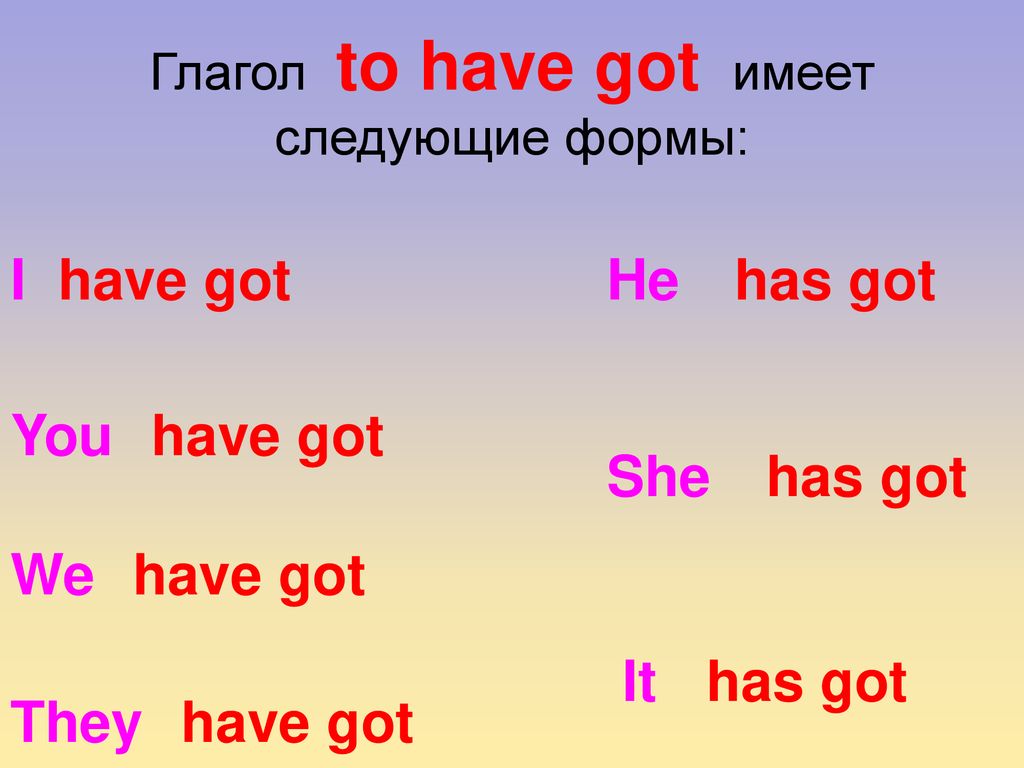 Глагол to have got имеет следующие формы:

I have got

You have got

We have got

They have got

He has got

She has got

It has got